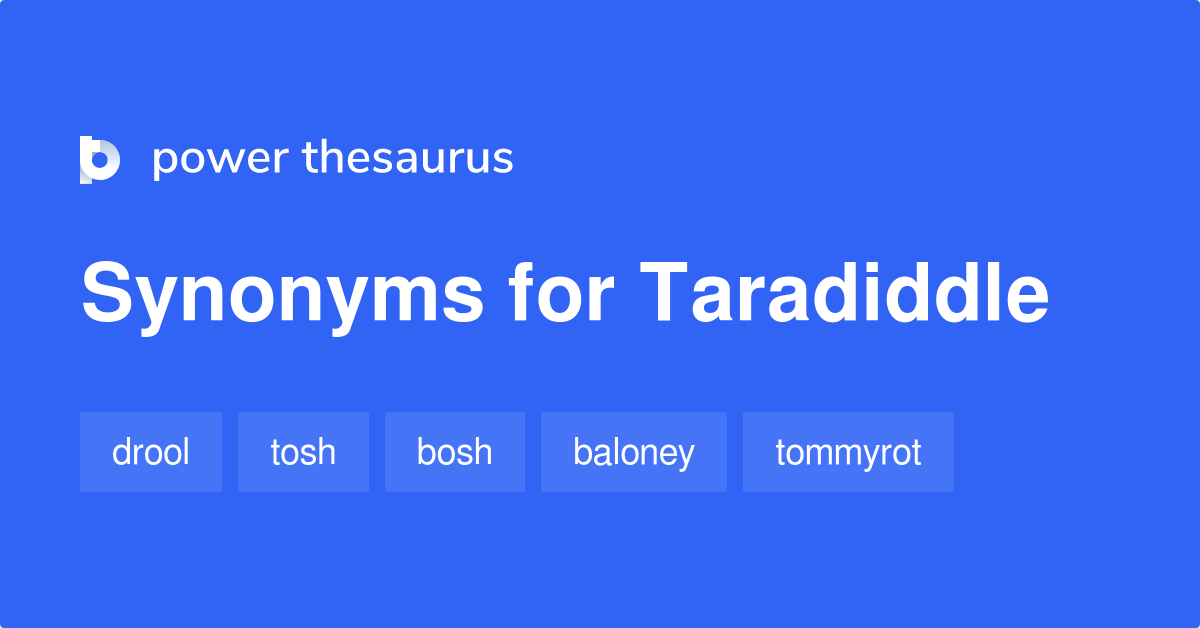 power thesaurus

Synonyms for Taradiddle

drool tosh bosh baloney tommyrot